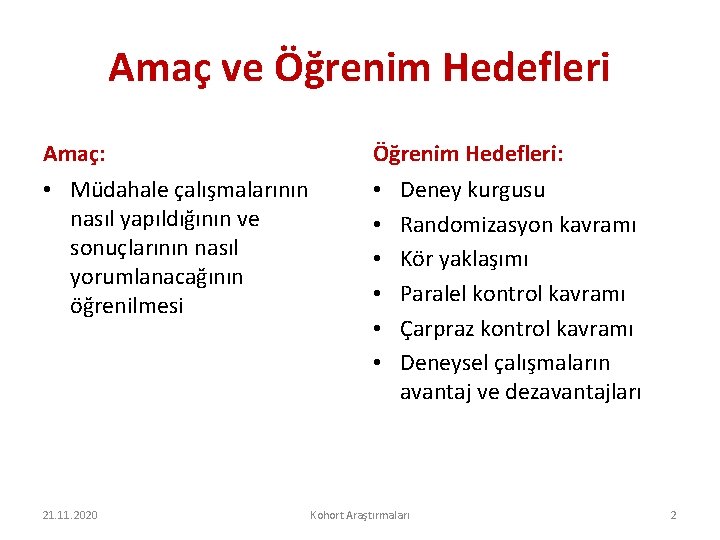 Amaç ve Öğrenim Hedefleri

Amaç:

• Müdahale çalışmalarının nasıl yapıldığının ve sonuçlarının nasıl yorumlanacağının öğrenilmesi

Öğrenim Hedefleri:

• Deney kurgusu
• Randomizasyon kavramı
• Kör yaklaşımı
• Paralel kontrol kavramı
• Çarpraz kontrol kavramı
• Deneysel çalışmaların avantaj ve dezavantajları

21.11.2020 Kohort Araştırmaları 2